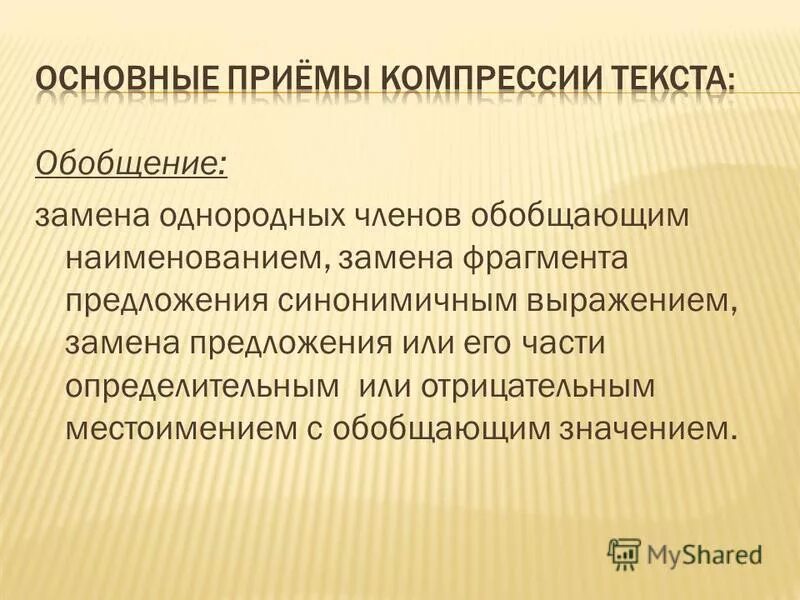 ОСНОВНЫЕ ПРИЁМЫ КОМПРЕССИИ ТЕКСТА:

Обобщение:

замена однородных членов обобщающим наименованием, замена фрагмента предложения синонимичным выражением, замена предложения или его части определительным или отрицательным местоимением с обобщающим значением.

MyShared